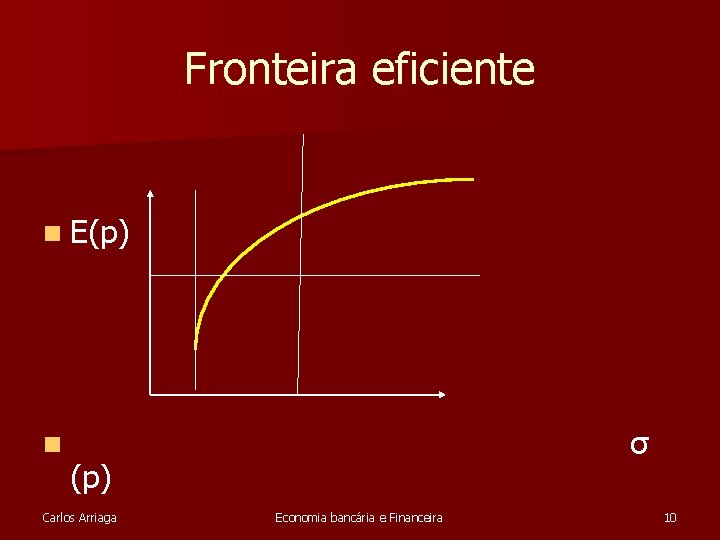 Fronteira eficiente

E(p)

σ (p)

Carlos Arriaga

Economia bancária e Financeira

10